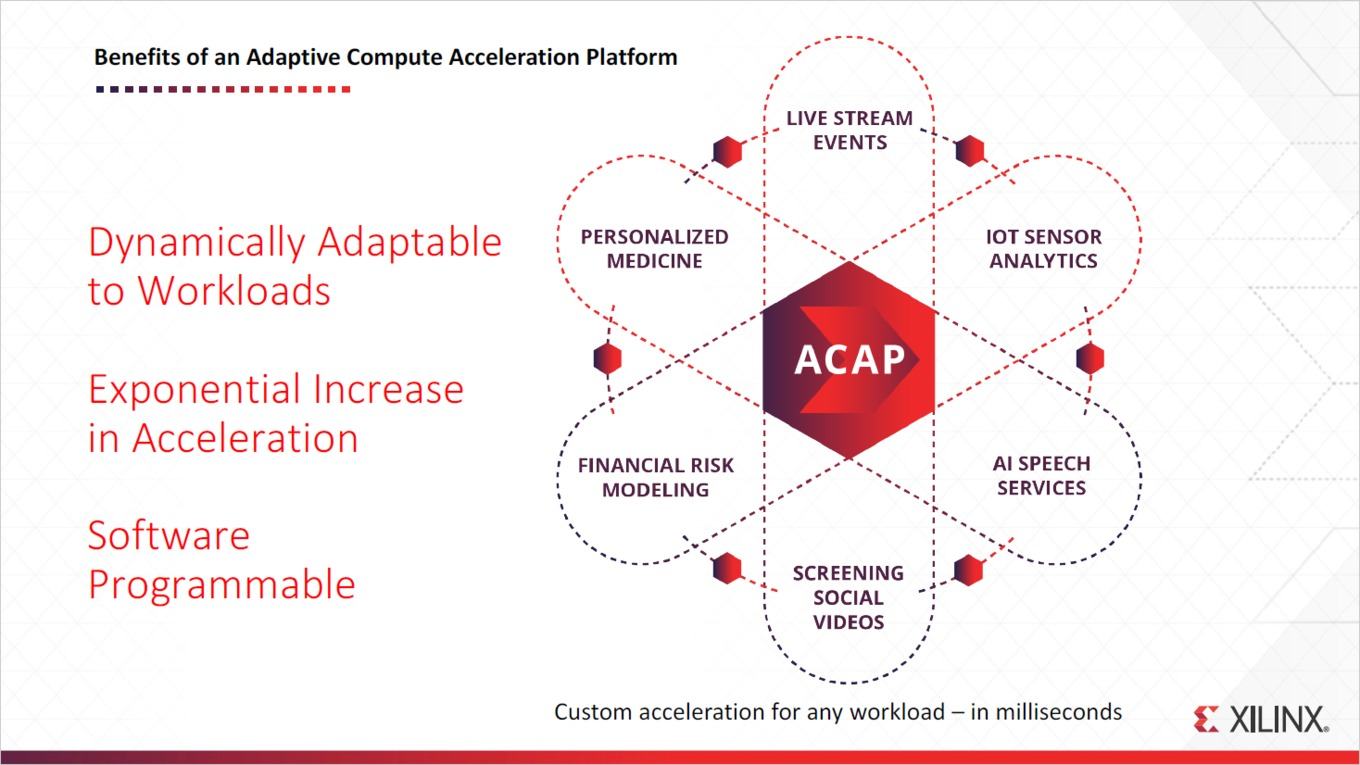 Benefits of an Adaptive Compute Acceleration Platform

Dynamically Adaptable to Workloads

Exponential Increase in Acceleration

Software Programmable

LIVE STREAM EVENTS

PERSONALIZED MEDICINE

IOT SENSOR ANALYTICS

ACAP

FINANCIAL RISK MODELING

AI SPEECH SERVICES

SCREENING SOCIAL VIDEOS

Custom acceleration for any workload – in milliseconds

XILINX.